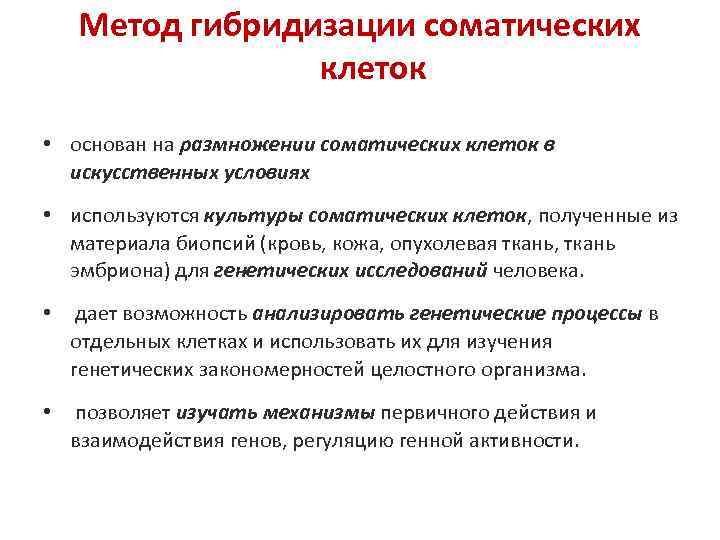 Метод гибридизации соматических клеток

• основан на размножении соматических клеток в искусственных условиях

• используются культуры соматических клеток, полученные из материала биопсий (кровь, кожа, опухолевая ткань, ткань эмбриона) для генетических исследований человека.

• дает возможность анализировать генетические процессы в отдельных клетках и использовать их для изучения генетических закономерностей целостного организма.

• позволяет изучать механизмы первичного действия и взаимодействия генов, регуляцию генной активности.